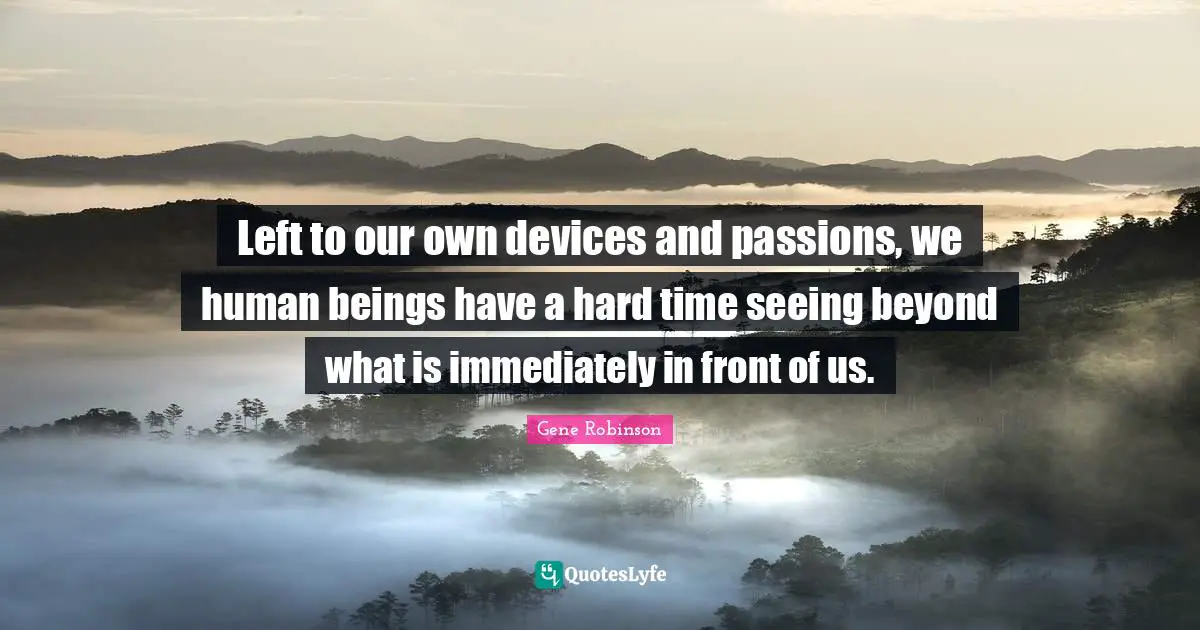 Left to our own devices and passions, we human beings have a hard time seeing beyond what is immediately in front of us.

Gene Robinson

QuotesLyfe